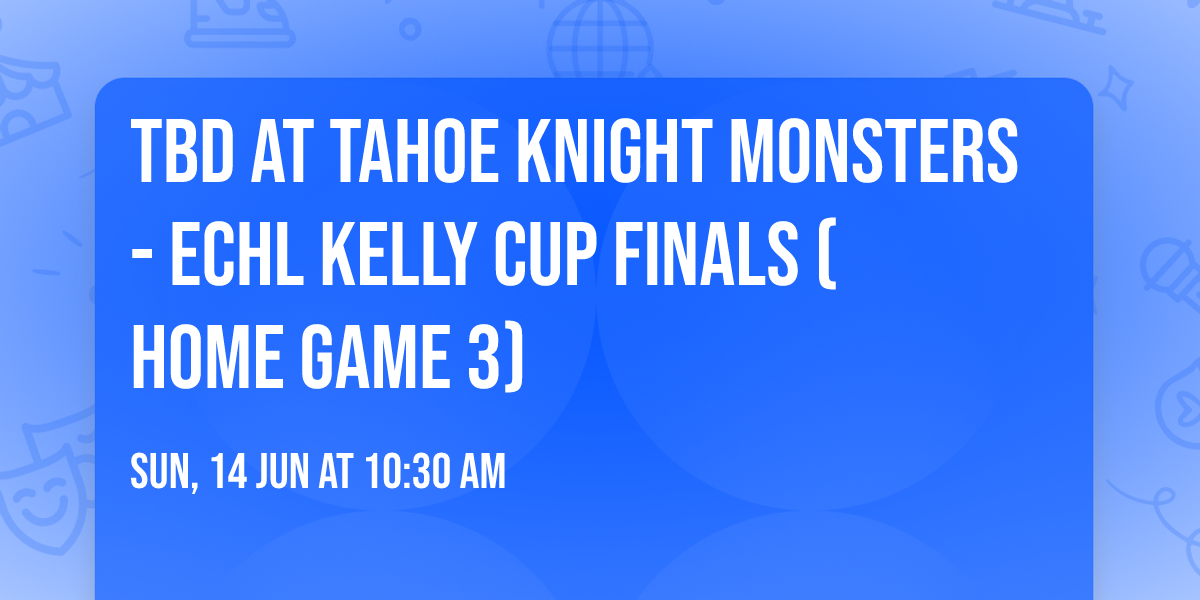 TBD AT TAHOE KNIGHT MONSTERS - ECHL KELLY CUP FINALS ( HOME GAME 3)

SUN, 14 JUN AT 10:30 AM